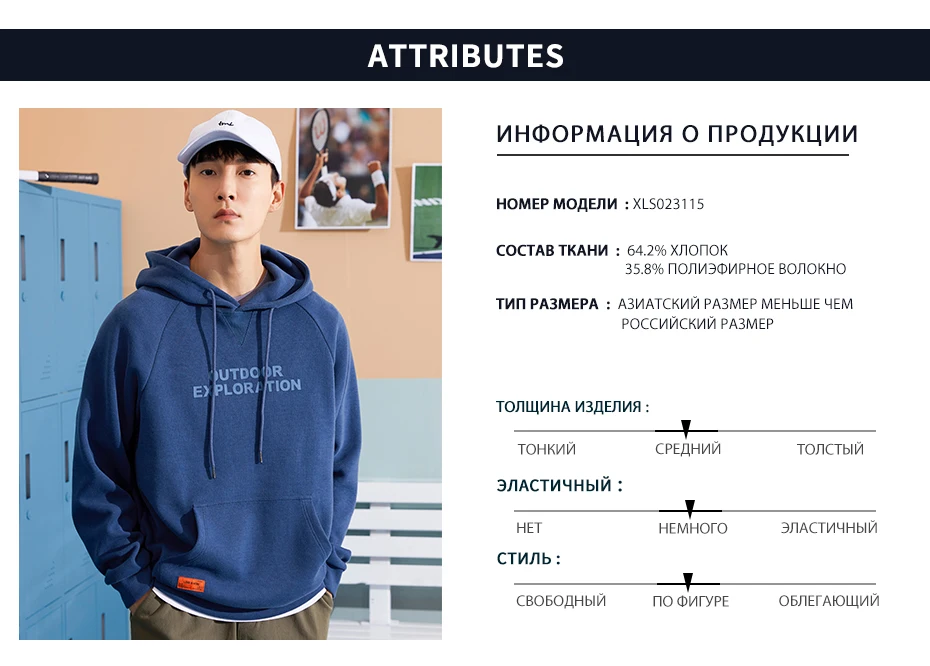 ATTRIBUTES

OUTDOOR EXPLORATION

ИНФОРМАЦИЯ О ПРОДУКЦИИ

НОМЕР МОДЕЛИ : XLS023115

СОСТАВ ТКАНИ : 64.2% ХЛОПОК
35.8% ПОЛИЭФИРНОЕ ВОЛОКНО

ТИП РАЗМЕРА : АЗИАТСКИЙ РАЗМЕР МЕНЬШЕ ЧЕМ РОССИЙСКИЙ РАЗМЕР

ТОЛЩИНА ИЗДЕЛИЯ :

ТОНКИЙ СРЕДНИЙ ТОЛСТЫЙ

ЭЛАСТИЧНЫЙ :

НЕТ НЕМНОГО ЭЛАСТИЧНЫЙ

СТИЛЬ :

СВОБОДНЫЙ ПО ФИГУРЕ ОБЛЕГАЮЩИЙ